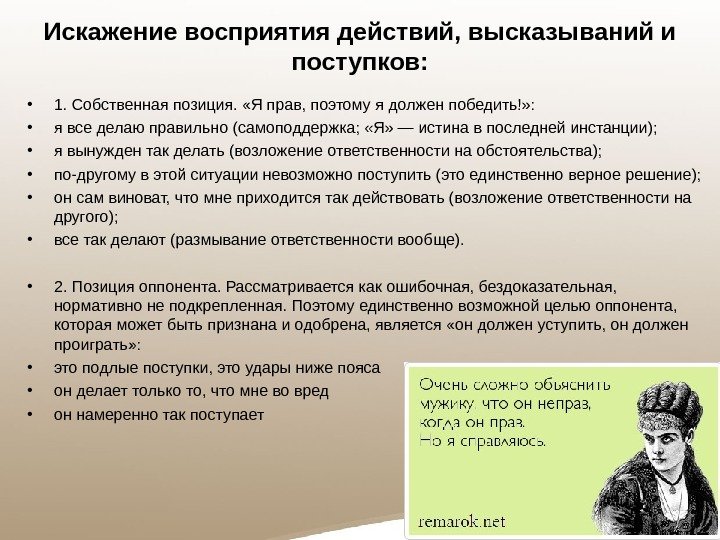 Искажение восприятия действий, высказываний и поступков:

• 1. Собственная позиция. «Я прав, поэтому я должен победить!»:
• я все делаю правильно (самоподдержка; «Я» — истина в последней инстанции);
• я вынужден так делать (возложение ответственности на обстоятельства);
• по-другому в этой ситуации невозможно поступить (это единственно верное решение);
• он сам виноват, что мне приходится так действовать (возложение ответственности на другого);
• все так делают (размывание ответственности вообще).

• 2. Позиция оппонента. Рассматривается как ошибочная, бездоказательная, нормативно не подкрепленная. Поэтому единственно возможной целью оппонента, которая может быть признана и одобрена, является «он должен уступить, он должен проиграть»:
• это подлые поступки, это удары ниже пояса
• он делает только то, что мне во вред
• он намеренно так поступает

Очень сложно объяснить мужику, что он неправ, когда он прав. Но я справляюсь.

remarok.net